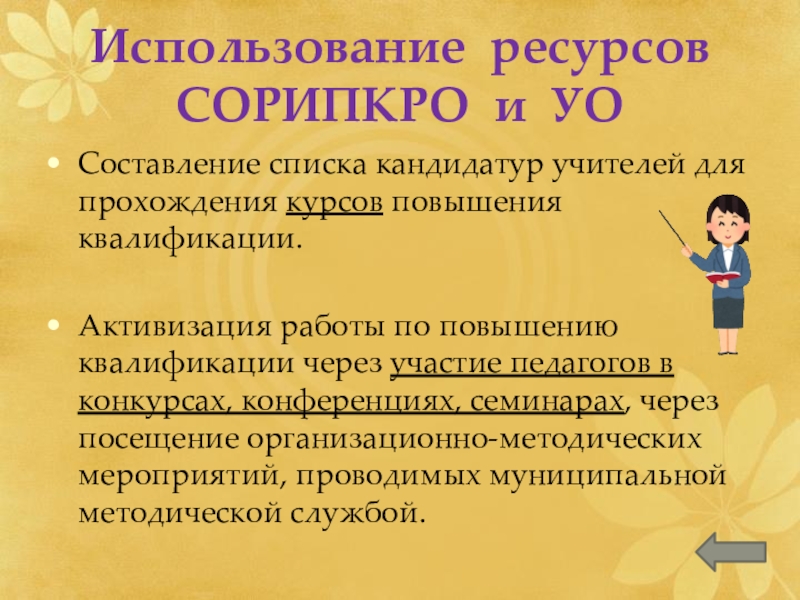 Использование ресурсов СОРИПКРО и УО

• Составление списка кандидатур учителей для прохождения курсов повышения квалификации.

• Активизация работы по повышению квалификации через участие педагогов в конкурсах, конференциях, семинарах, через посещение организационно-методических мероприятий, проводимых муниципальной методической службой.